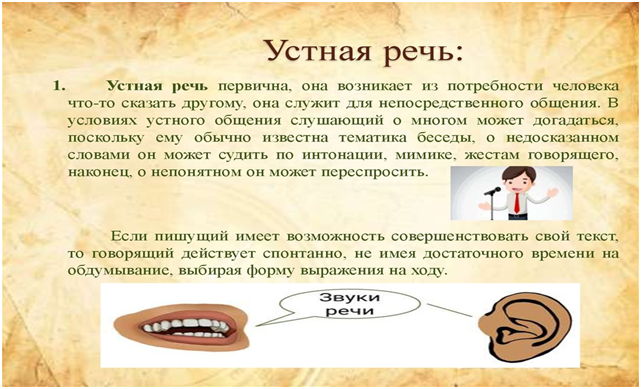 Устная речь:

1. Устная речь первична, она возникает из потребности человека что-то сказать другому, она служит для непосредственного общения. В условиях устного общения слушающий о многом может догадаться, поскольку ему обычно известна тематика беседы, о недосказанном словами он может судить по интонации, мимике, жестам говорящего, наконец, о непонятном он может переспросить.

Если пишущий имеет возможность совершенствовать свой текст, то говорящий действует спонтанно, не имея достаточного времени на обдумывание, выбирая форму выражения на ходу.

Звуки речи